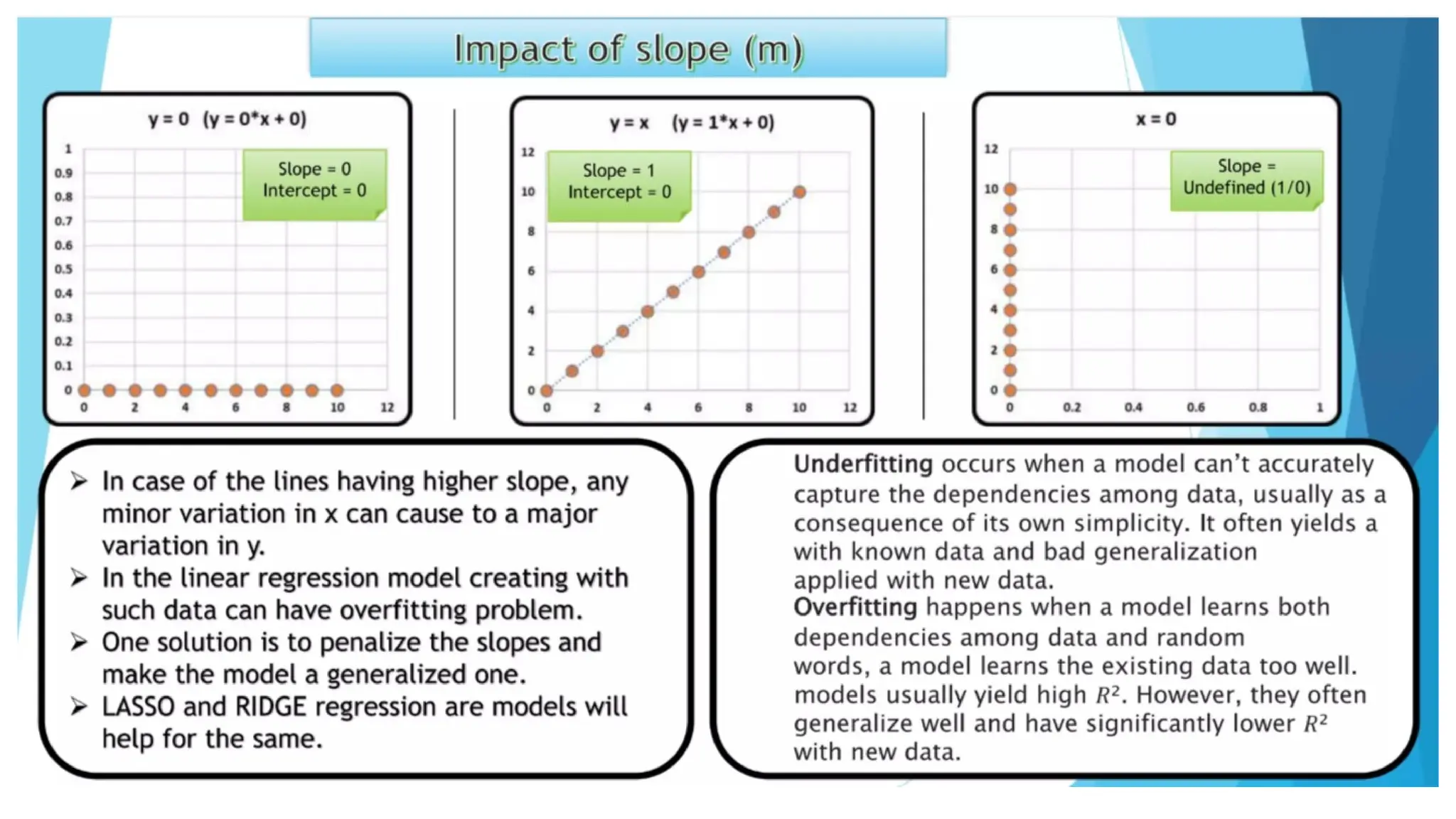 Impact of slope (m)

y = 0 (y = 0*x + 0)

Slope = 0
Intercept = 0

1
0.9
0.8
0.7
0.6
0.5
0.4
0.3
0.2
0.1
0

0 2 4 6 8 10 12

y = x (y = 1*x + 0)

Slope = 1
Intercept = 0

12
10
8
6
4
2
0

0 2 4 6 8 10 12

x = 0

Slope = Undefined (1/0)

12
10
8
6
4
2
0

0 0.2 0.4 0.6 0.8 1

➢ In case of the lines having higher slope, any minor variation in x can cause to a major variation in y.
➢ In the linear regression model creating with such data can have overfitting problem.
➢ One solution is to penalize the slopes and make the model a generalized one.
➢ LASSO and RIDGE regression are models will help for the same.

Underfitting occurs when a model can't accurately capture the dependencies among data, usually as a consequence of its own simplicity. It often yields a with known data and bad generalization applied with new data.
Overfitting happens when a model learns both dependencies among data and random words, a model learns the existing data too well. models usually yield high $R^2$. However, they often generalize well and have significantly lower $R^2$ with new data.